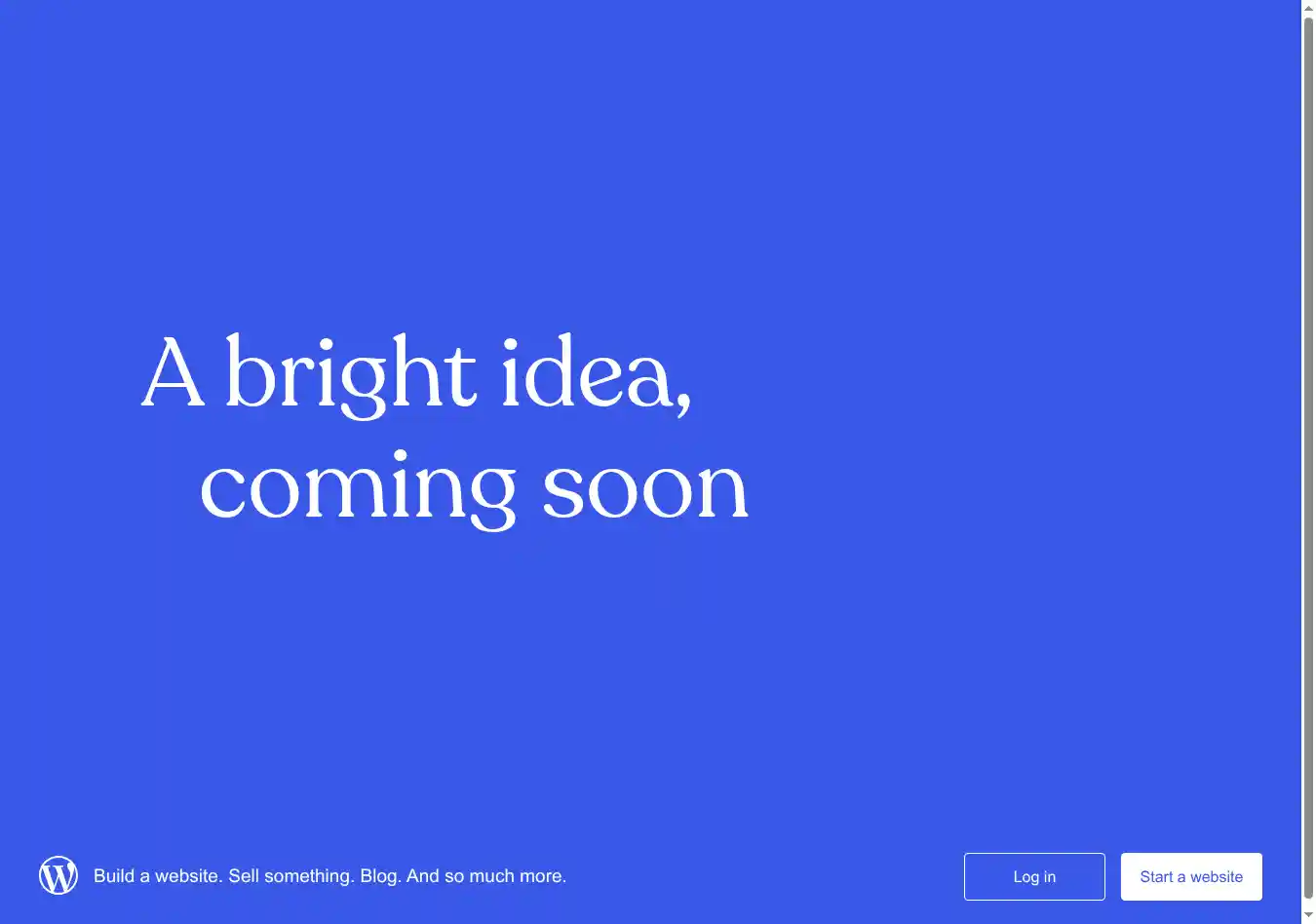 A bright idea,
coming soon

Build a website. Sell something. Blog. And so much more.

Log in

Start a website